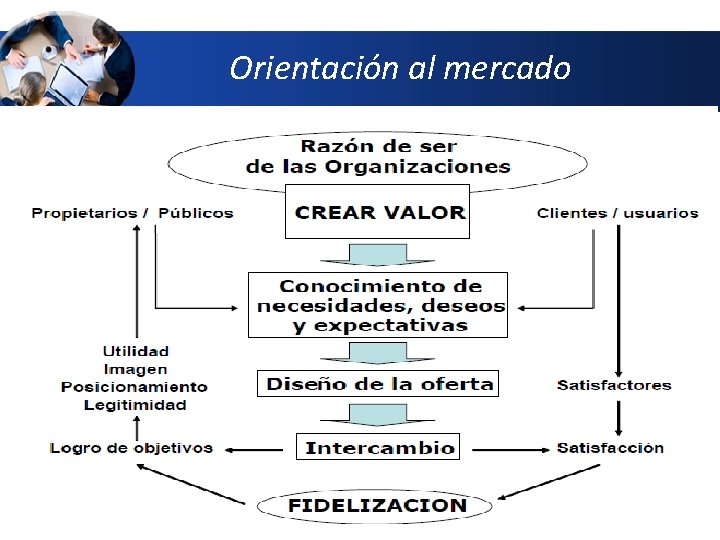 Orientación al mercado

Razón de ser de las Organizaciones

CREAR VALOR

Propietarios / Públicos

Clientes / usuarios

Conocimiento de necesidades, deseos y expectativas

Utilidad
Imagen
Posicionamiento
Legitimidad

Diseño de la oferta

Satisfactores

Logro de objetivos

Intercambio

Satisfacción

FIDELIZACION